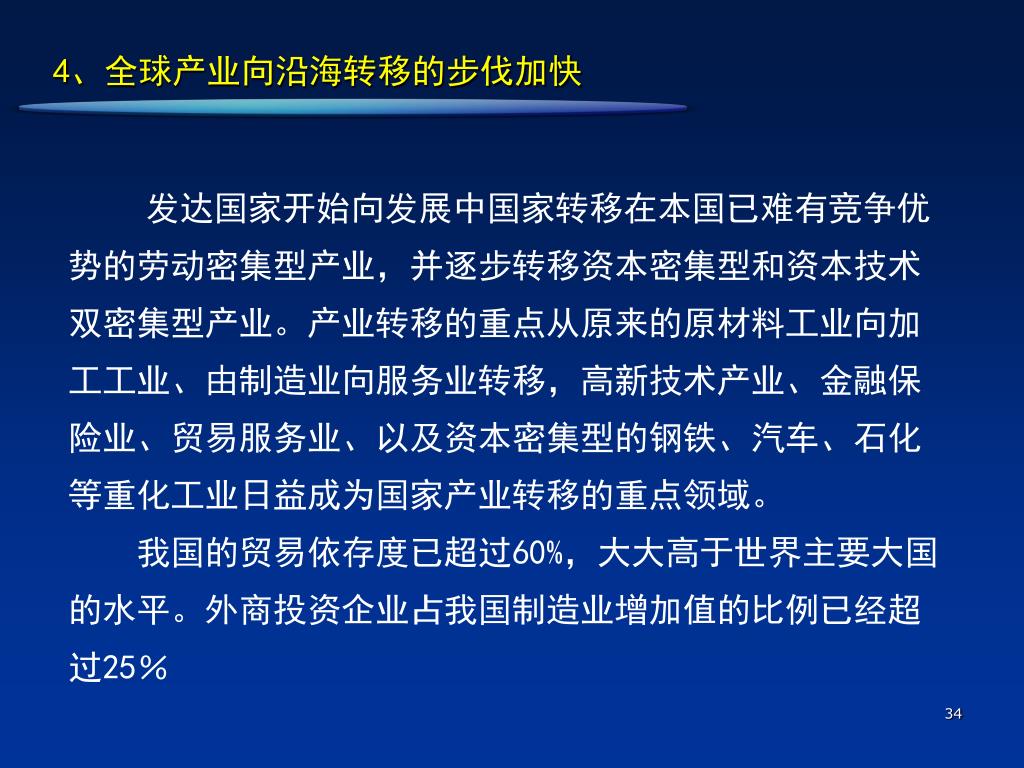 4、全球产业向沿海转移的步伐加快

发达国家开始向发展中国家转移在本国已难有竞争优势的劳动密集型产业，并逐步转移资本密集型和资本技术双密集型产业。产业转移的重点从原来的原材料工业向加工工业、由制造业向服务业转移，高新技术产业、金融保险业、贸易服务业、以及资本密集型的钢铁、汽车、石化等重化工业日益成为国家产业转移的重点领域。

我国的贸易依存度已超过60%，大大高于世界主要大国的水平。外商投资企业占我国制造业增加值的比例已经超过25％

34